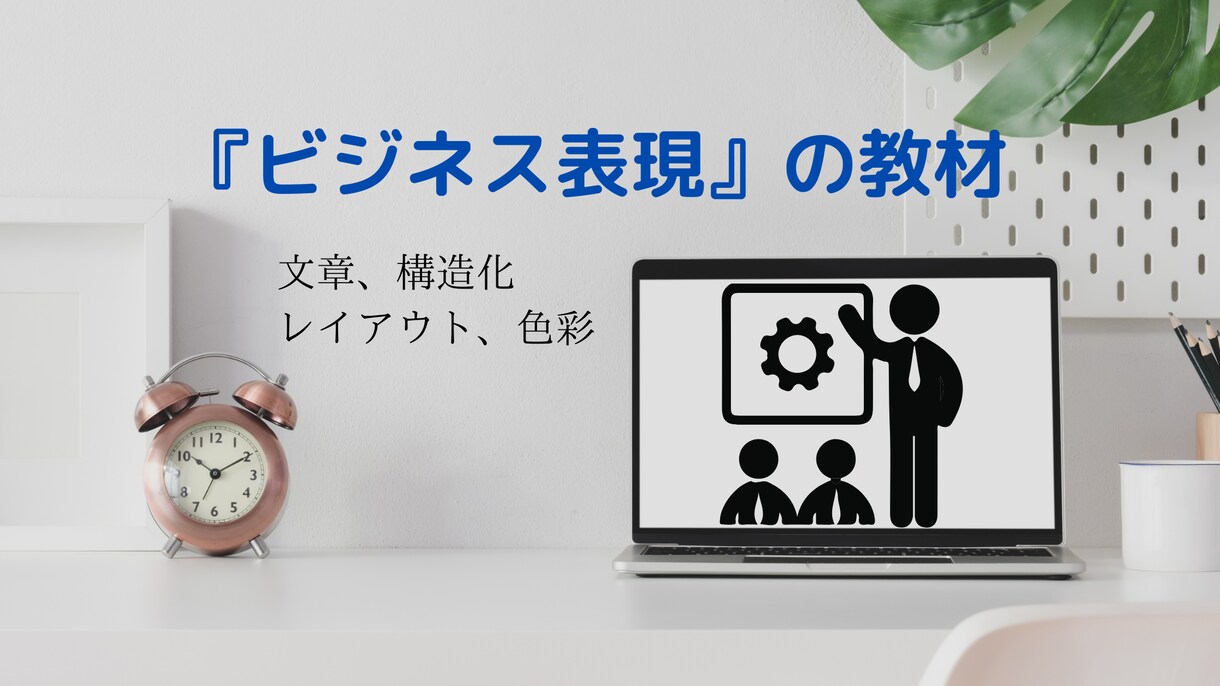 『ビジネス表現』の教材

文章、構造化
レイアウト、色彩

12
1
2
3
4
5
6
7
8
9
10
11